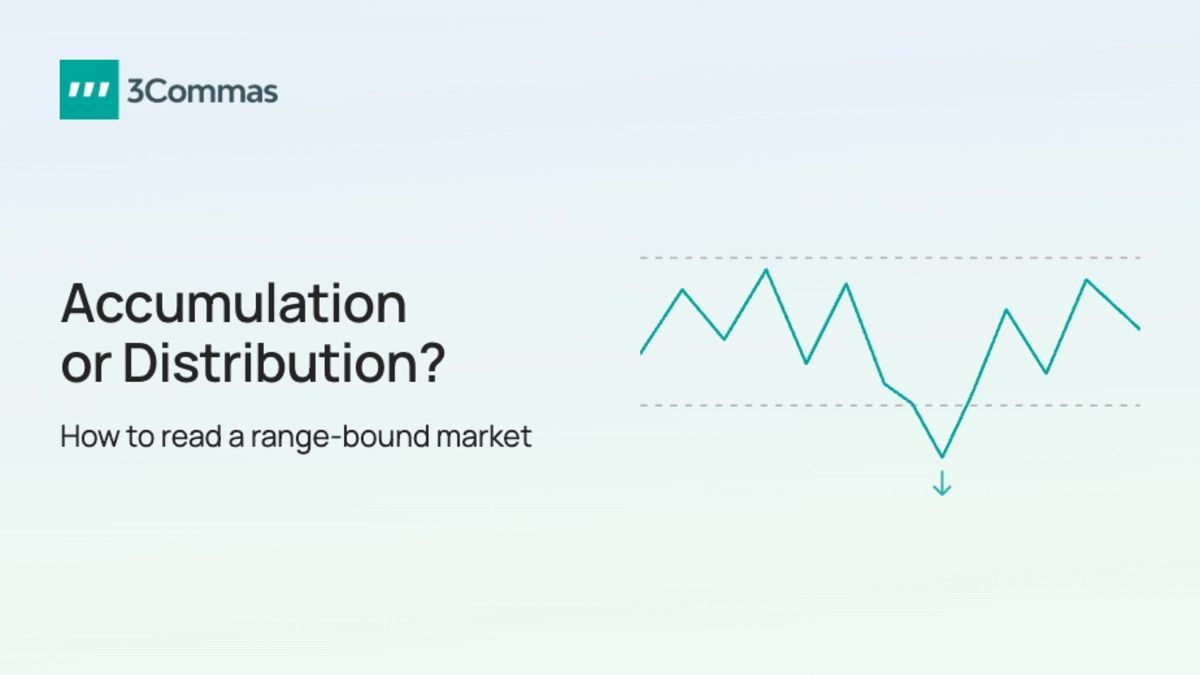 3Commas

Accumulation or Distribution?

How to read a range-bound market